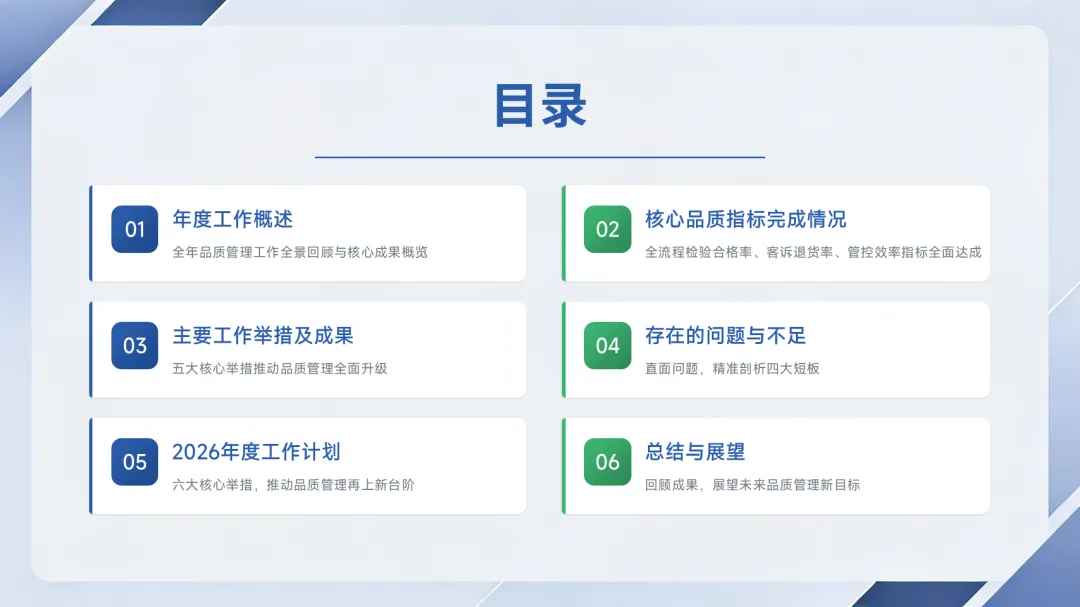 目录

01
年度工作概述
全年品质管理工作全景回顾与核心成果概览

02
核心品质指标完成情况
全流程检验合格率、客诉退货率、管控效率指标全面达成

03
主要工作举措及成果
五大核心举措推动品质管理全面升级

04
存在的问题与不足
直面问题，精准剖析四大短板

05
2026年度工作计划
六大核心举措，推动品质管理再上新台阶

06
总结与展望
回顾成果，展望未来品质管理新目标